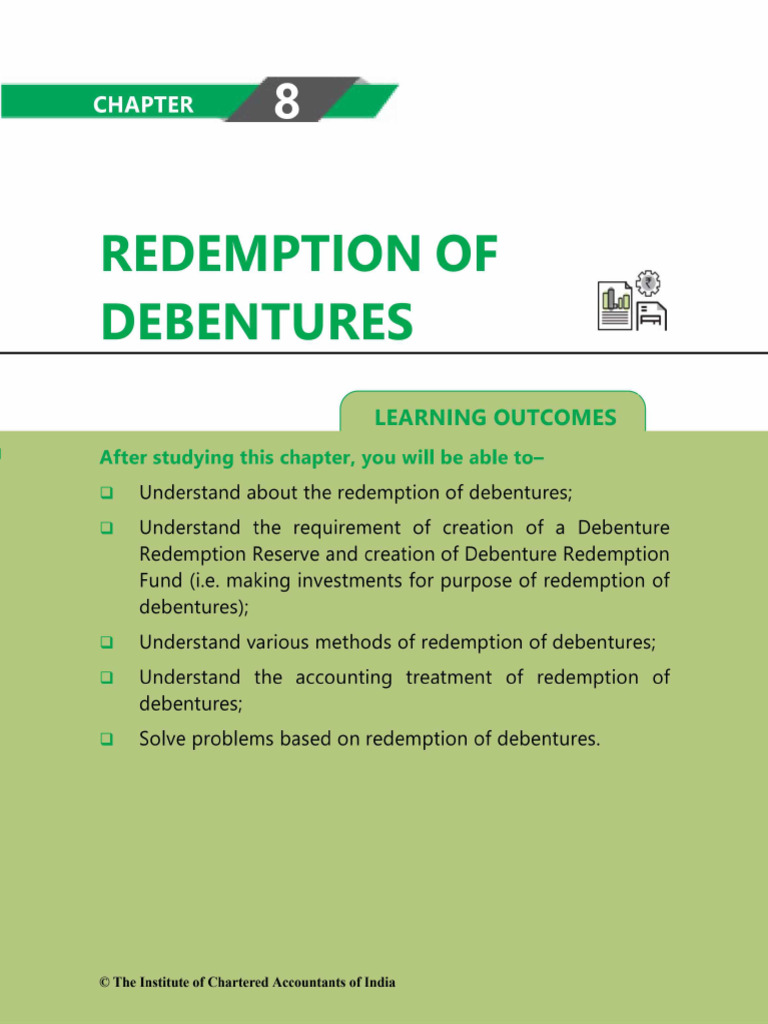 CHAPTER 8

REDEMPTION OF DEBENTURES

LEARNING OUTCOMES

After studying this chapter, you will be able to–

❑ Understand about the redemption of debentures;

❑ Understand the requirement of creation of a Debenture Redemption Reserve and creation of Debenture Redemption Fund (i.e. making investments for purpose of redemption of debentures);

❑ Understand various methods of redemption of debentures;

❑ Understand the accounting treatment of redemption of debentures;

❑ Solve problems based on redemption of debentures.

© The Institute of Chartered Accountants of India